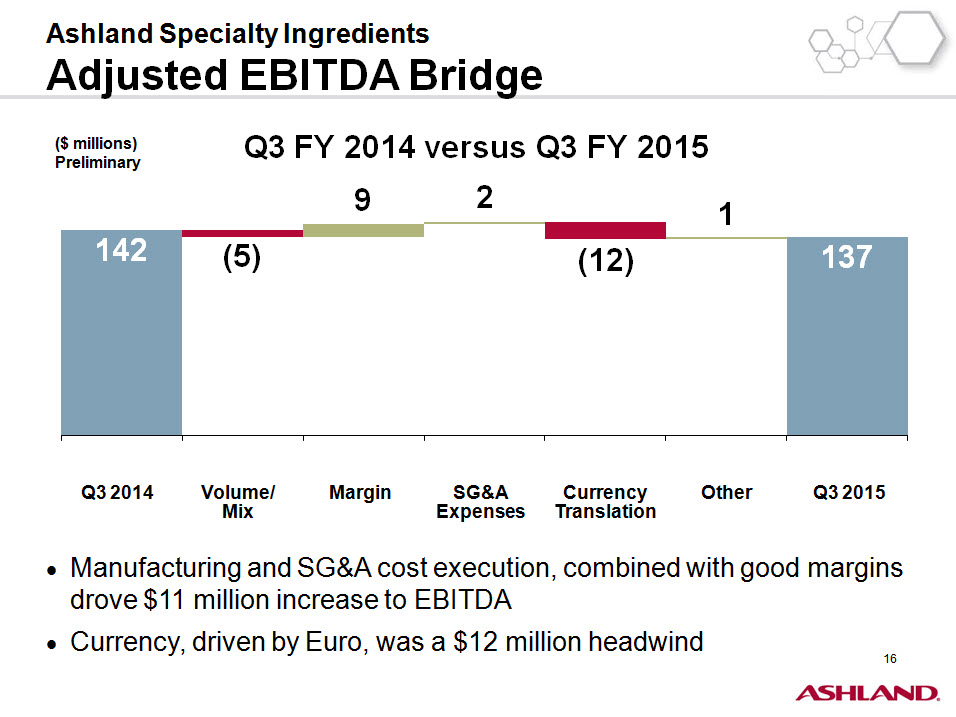 Ashland Specialty Ingredients
Adjusted EBITDA Bridge

($ millions)
Preliminary

Q3 FY 2014 versus Q3 FY 2015

142
(5)
9
2
(12)
1
137

Q3 2014
Volume/
Mix
Margin
SG&A
Expenses
Currency
Translation
Other
Q3 2015

• Manufacturing and SG&A cost execution, combined with good margins drove $11 million increase to EBITDA
• Currency, driven by Euro, was a $12 million headwind

16

ASHLAND.